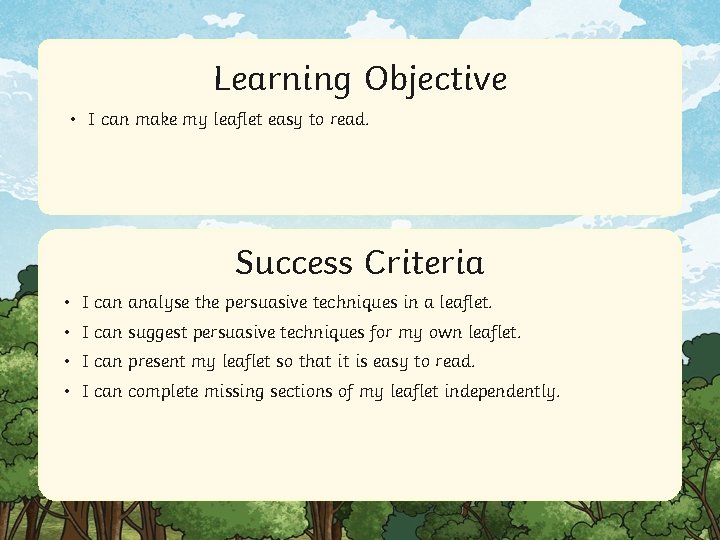 Learning Objective

• I can make my leaflet easy to read.

Success Criteria

• I can analyse the persuasive techniques in a leaflet.
• I can suggest persuasive techniques for my own leaflet.
• I can present my leaflet so that it is easy to read.
• I can complete missing sections of my leaflet independently.